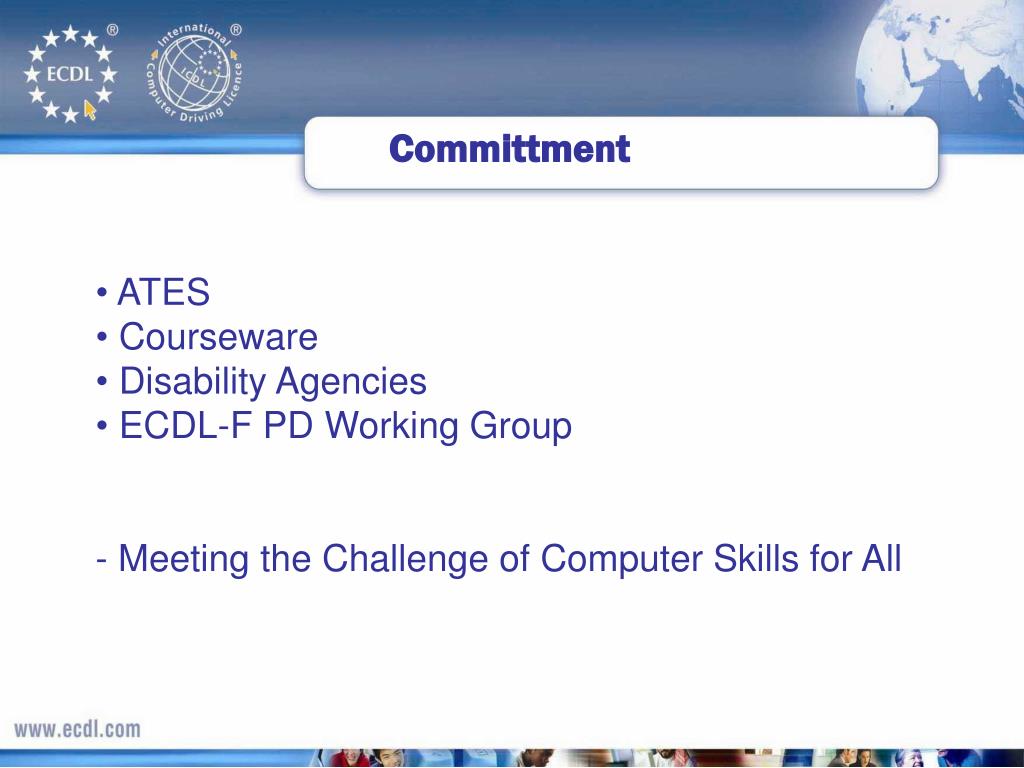 ECDL ®

International Computer Driving Licence ®
ICDL

Committment

• ATES
• Courseware
• Disability Agencies
• ECDL-F PD Working Group

- Meeting the Challenge of Computer Skills for All

www.ecdl.com